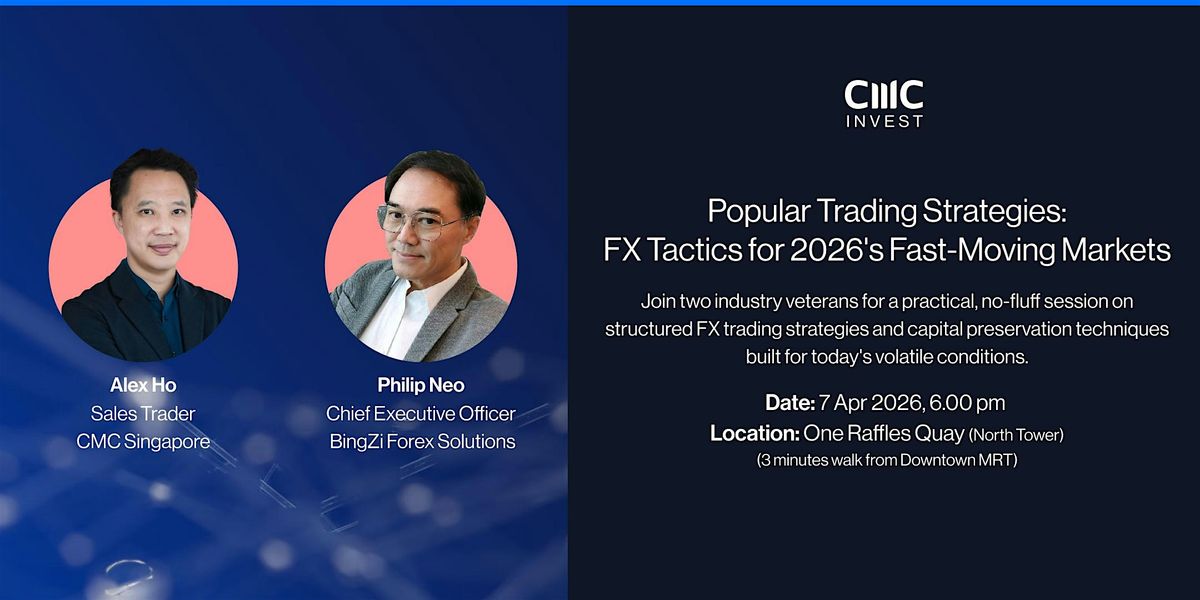 Alex Ho
Sales Trader
CMC Singapore

Philip Neo
Chief Executive Officer
BingZi Forex Solutions

CMC INVEST

Popular Trading Strategies: FX Tactics for 2026's Fast-Moving Markets

Join two industry veterans for a practical, no-fluff session on structured FX trading strategies and capital preservation techniques built for today's volatile conditions.

Date: 7 Apr 2026, 6.00 pm
Location: One Raffles Quay (North Tower)
(3 minutes walk from Downtown MRT)